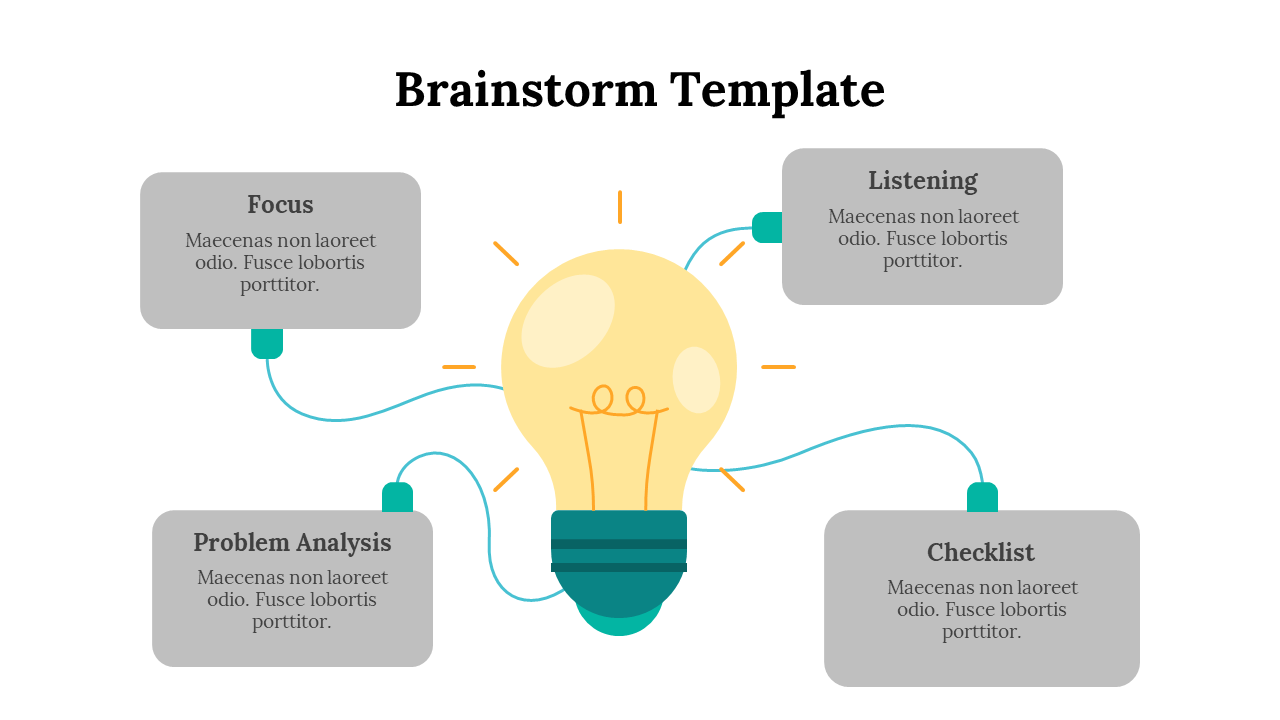 Brainstorm Template

Focus

Maecenas non laoreet odio. Fusce lobortis porttitor.

Listening

Maecenas non laoreet odio. Fusce lobortis porttitor.

Problem Analysis

Maecenas non laoreet odio. Fusce lobortis porttitor.

Checklist

Maecenas non laoreet odio. Fusce lobortis porttitor.